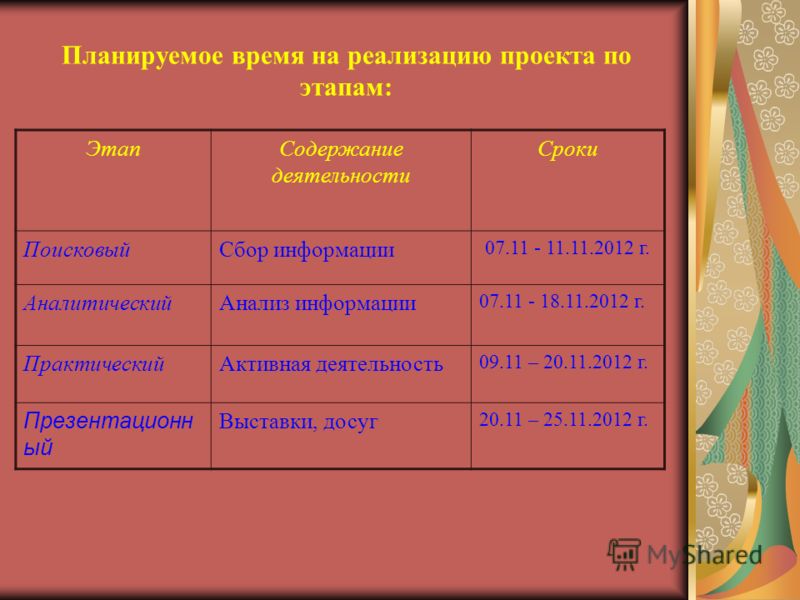 Планируемое время на реализацию проекта по этапам:

| Этап | Содержание деятельности | Сроки |
|---|---|---|
| Поисковый | Сбор информации | 07.11 - 11.11.2012 г. |
| Аналитический | Анализ информации | 07.11 - 18.11.2012 г. |
| Практический | Активная деятельность | 09.11 – 20.11.2012 г. |
| Презентационный | Выставки, досуг | 20.11 – 25.11.2012 г. |

MyShared